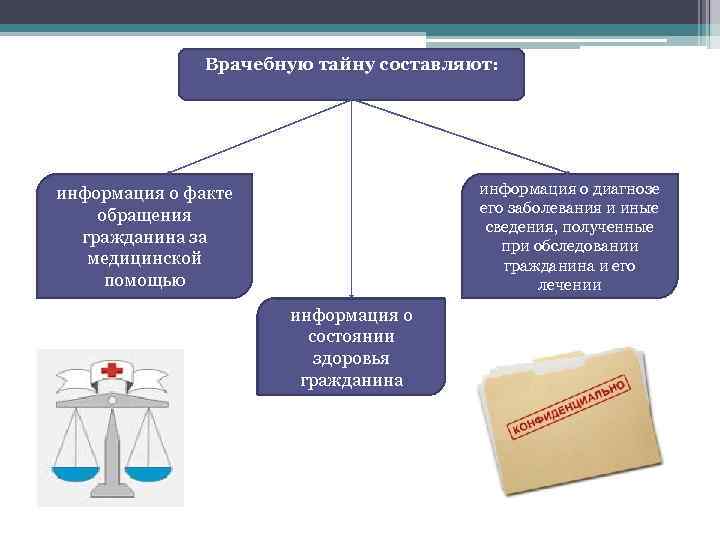 Врачебную тайну составляют:

информация о факте обращения гражданина за медицинской помощью

информация о состоянии здоровья гражданина

информация о диагнозе его заболевания и иные сведения, полученные при обследовании гражданина и его лечении

КОНФИДЕНЦИАЛЬНО